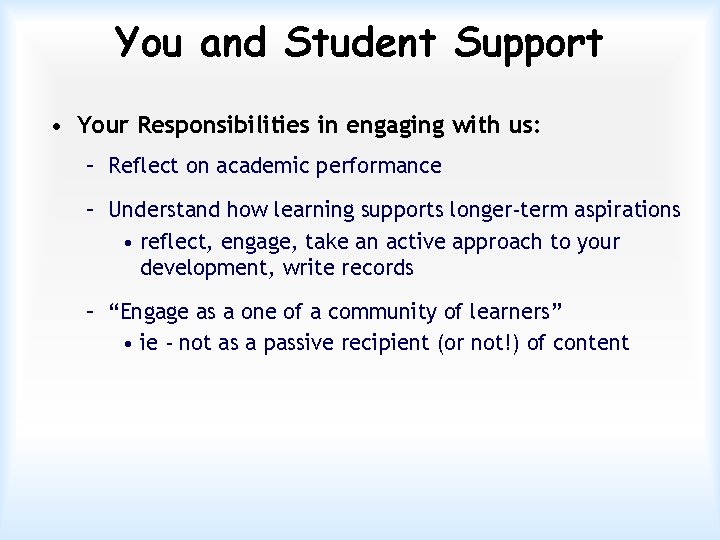 You and Student Support

• Your Responsibilities in engaging with us:
– Reflect on academic performance
– Understand how learning supports longer-term aspirations
• reflect, engage, take an active approach to your development, write records
– “Engage as a one of a community of learners”
• ie – not as a passive recipient (or not!) of content